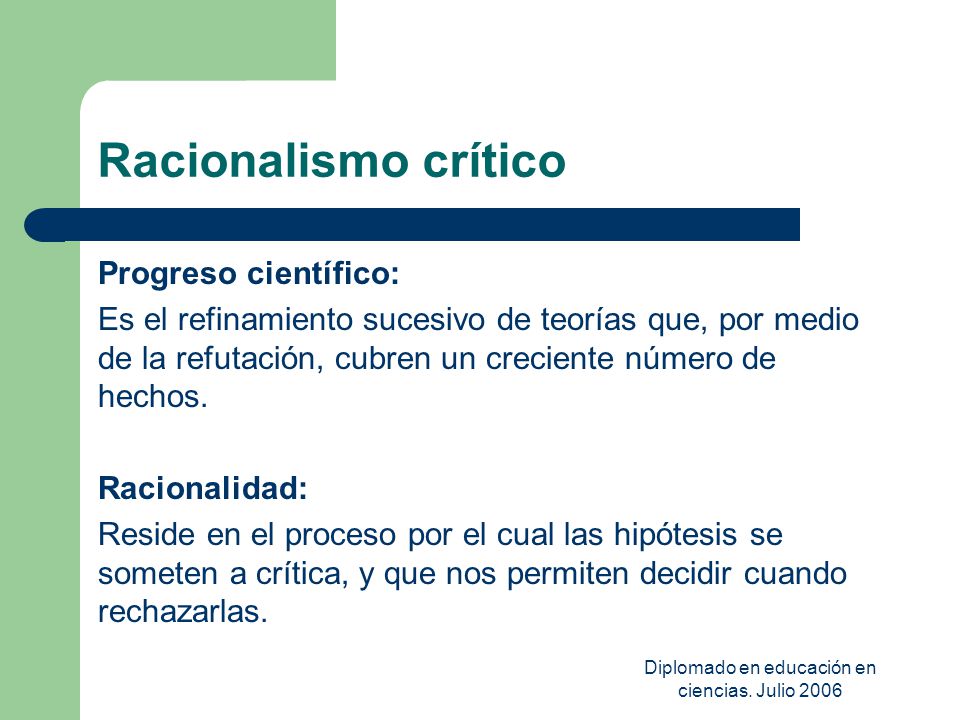 Racionalismo crítico

Progreso científico:

Es el refinamiento sucesivo de teorías que, por medio de la refutación, cubren un creciente número de hechos.

Racionalidad:

Reside en el proceso por el cual las hipótesis se someten a crítica, y que nos permiten decidir cuando rechazarlas.

Diplomado en educación en ciencias. Julio 2006